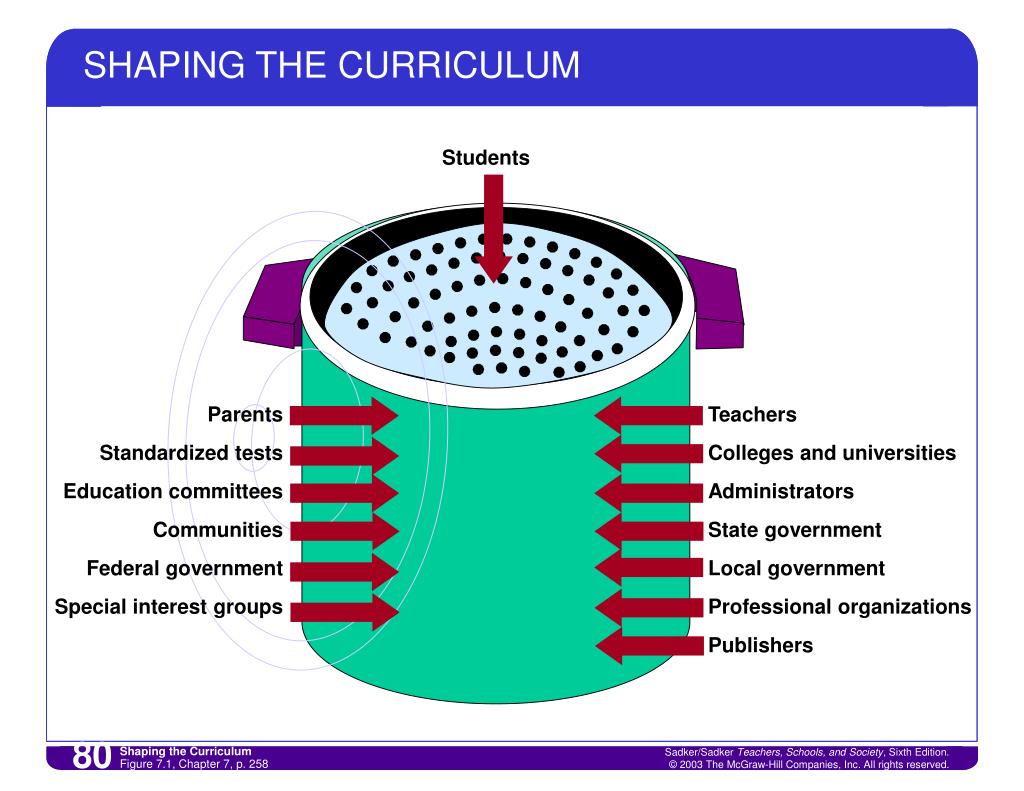 SHAPING THE CURRICULUM

Students

Parents

Standardized tests

Education committees

Communities

Federal government

Special interest groups

Teachers

Colleges and universities

Administrators

State government

Local government

Professional organizations

Publishers

80 Shaping the Curriculum
Figure 7.1, Chapter 7, p. 258

Sadker/Sadker Teachers, Schools, and Society, Sixth Edition.
© 2003 The McGraw-Hill Companies, Inc. All rights reserved.